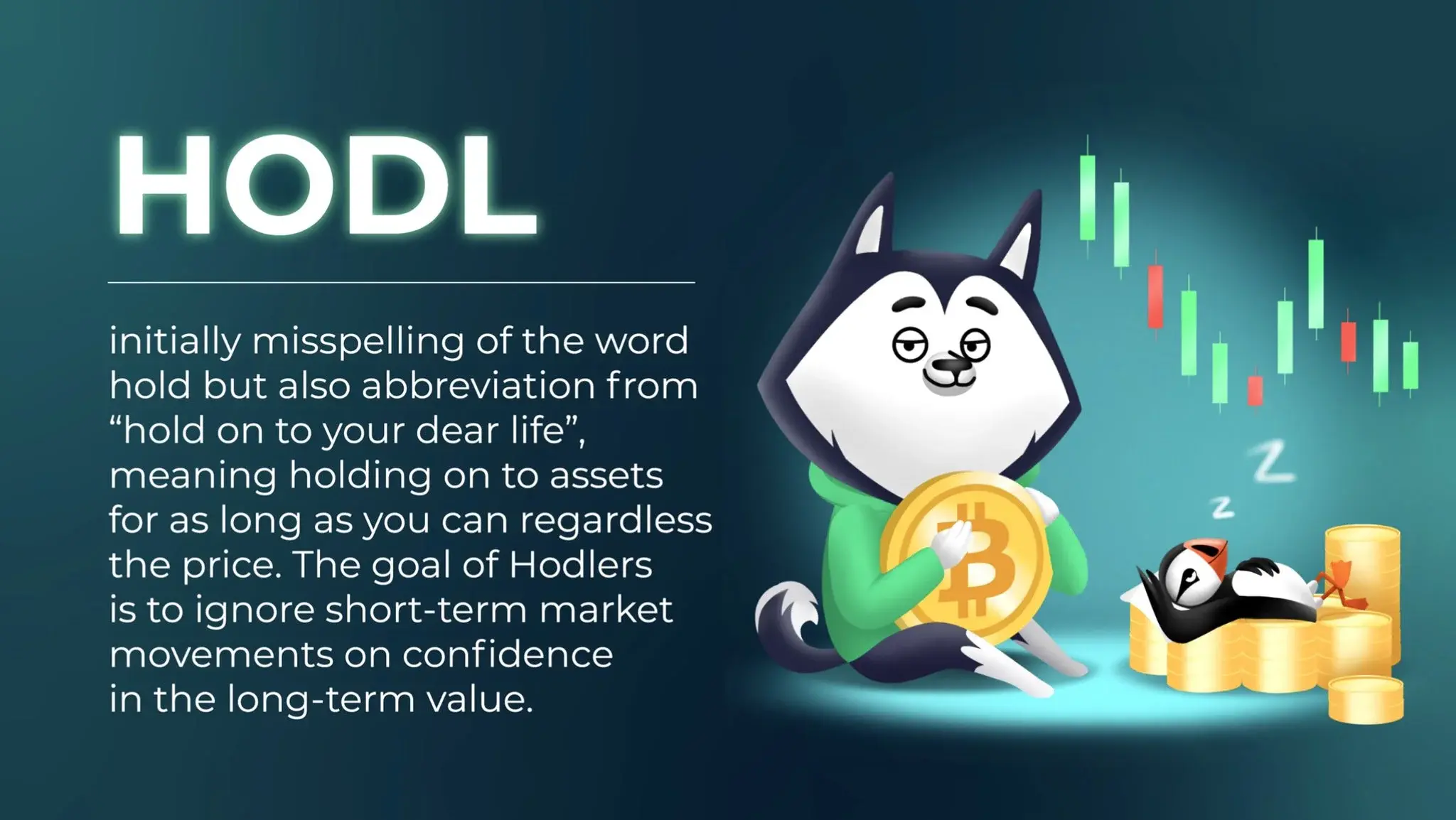 HODL

initially misspelling of the word hold but also abbreviation from “hold on to your dear life”, meaning holding on to assets for as long as you can regardless the price. The goal of Hodlers is to ignore short-term market movements on confidence in the long-term value.

Z
z